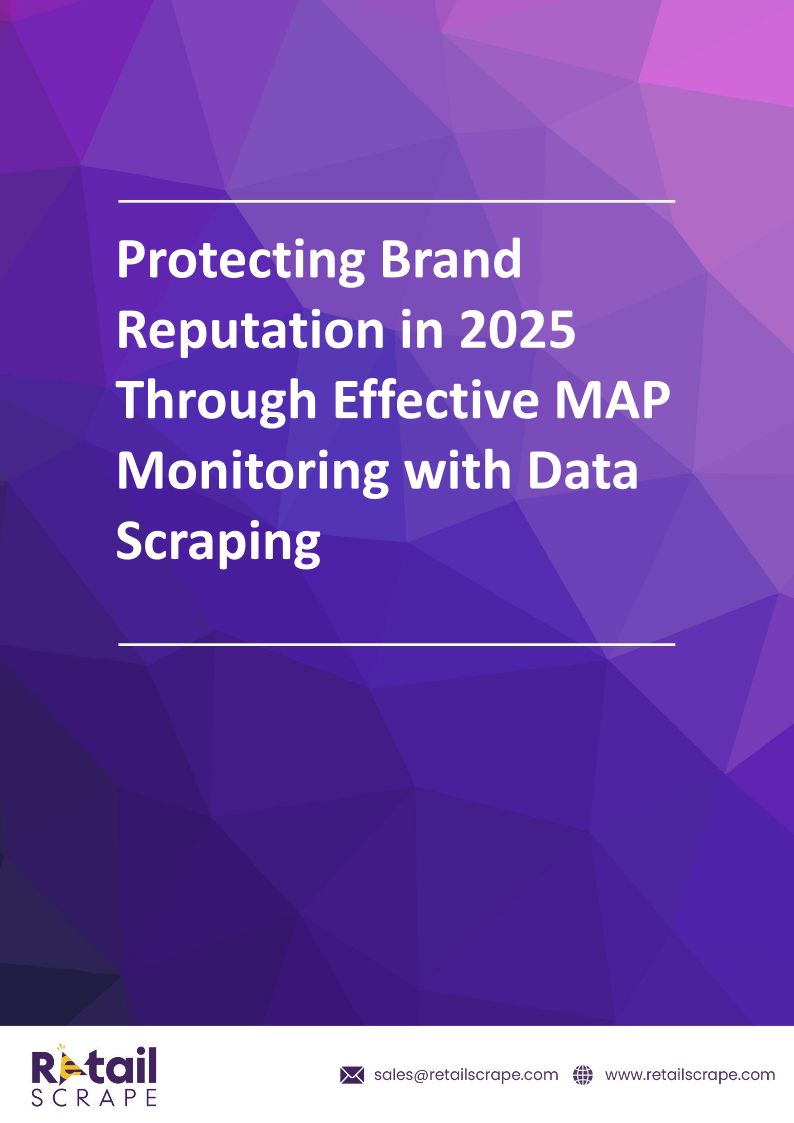 Protecting Brand Reputation in 2025 Through Effective MAP Monitoring with Data Scraping

Retail
SCRAPE

sales@retailscrape.com www.retailscrape.com